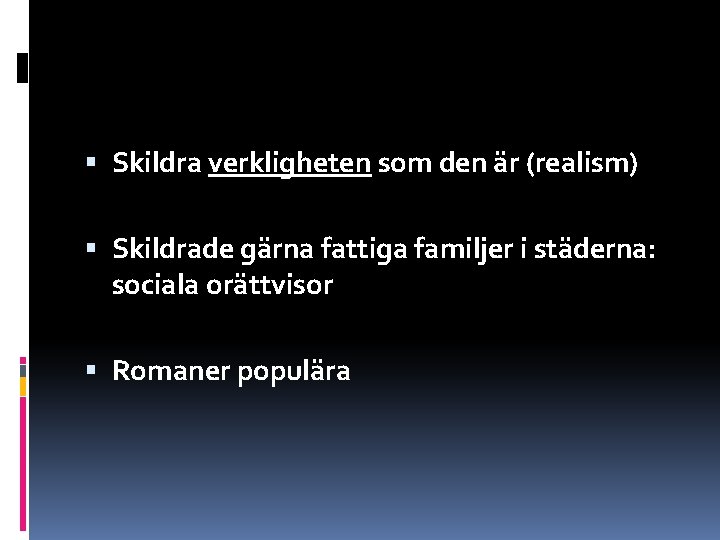 ▪ Skildra verkligheten som den är (realism)

▪ Skildrade gärna fattiga familjer i städerna: sociala orättvisor

▪ Romaner populära